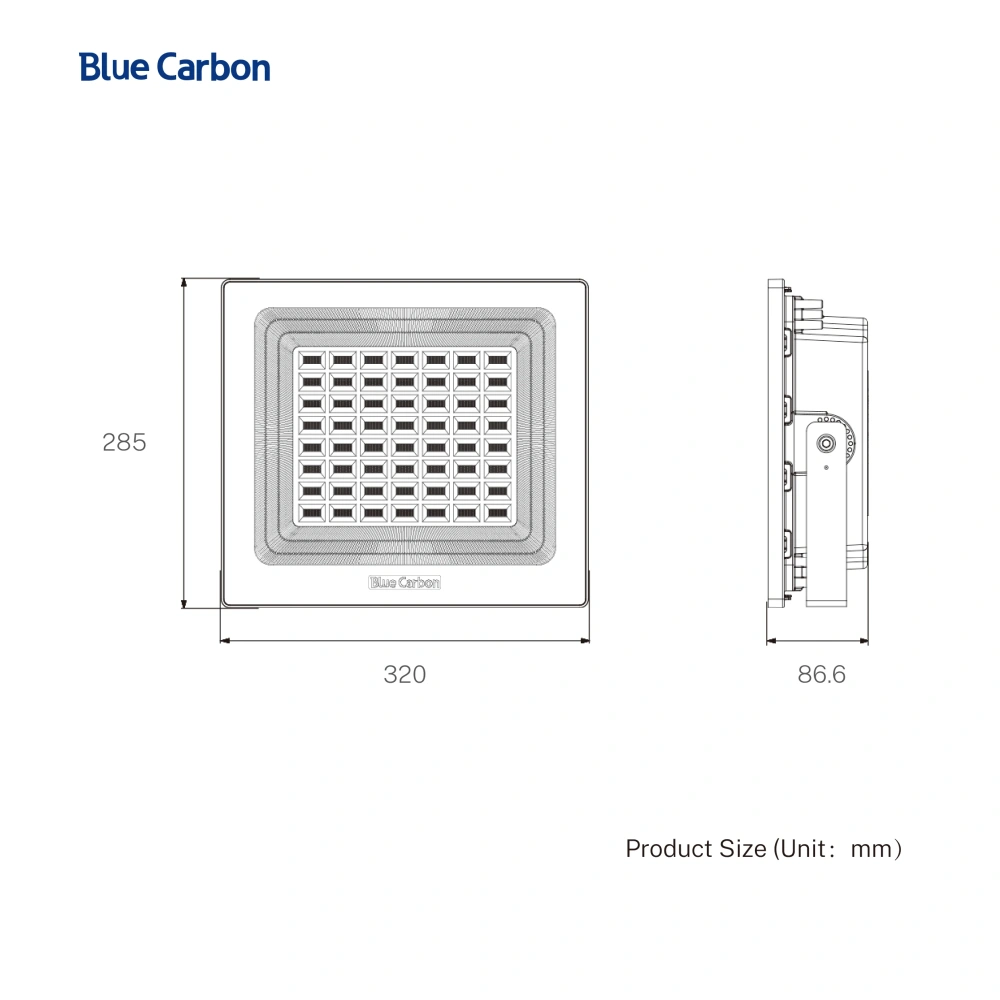 Blue Carbon

285

Blue Carbon

320

86.6

Product Size (Unit： mm)